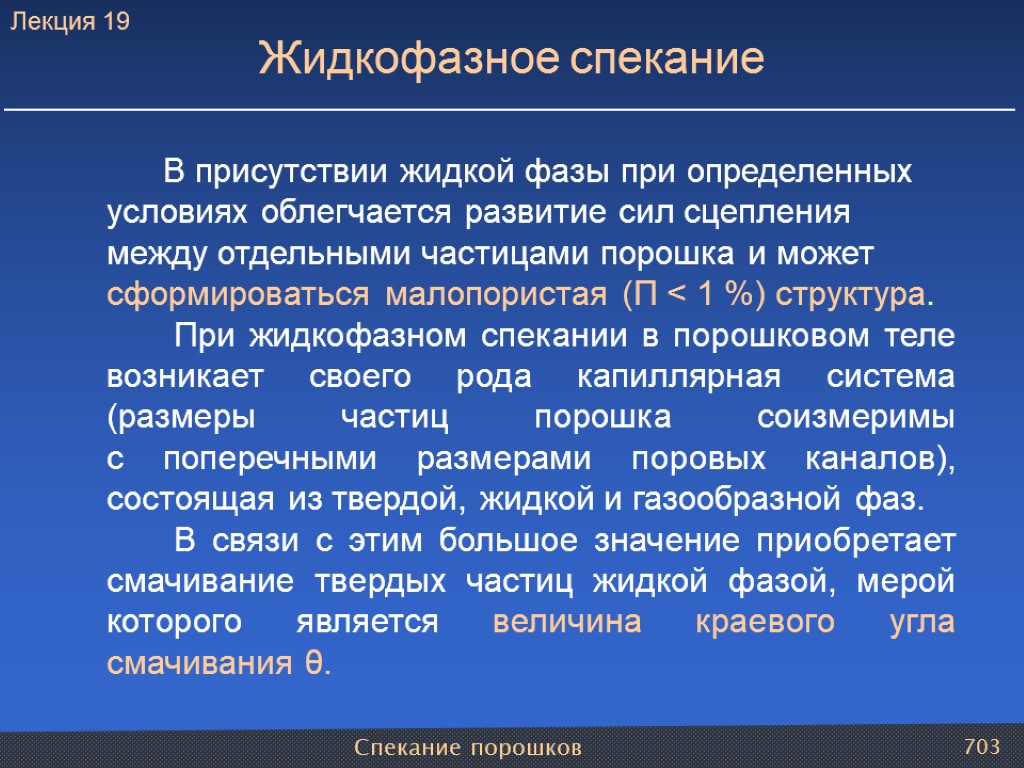 Лекция 19

Жидкофазное спекание

В присутствии жидкой фазы при определенных условиях облегчается развитие сил сцепления между отдельными частицами порошка и может сформироваться малопористая (П < 1 %) структура.

При жидкофазном спекании в порошковом теле возникает своего рода капиллярная система (размеры частиц порошка соизмеримы с поперечными размерами поровых каналов), состоящая из твердой, жидкой и газообразной фаз.

В связи с этим большое значение приобретает смачивание твердых частиц жидкой фазой, мерой которого является величина краевого угла смачивания θ.

Спекание порошков

703